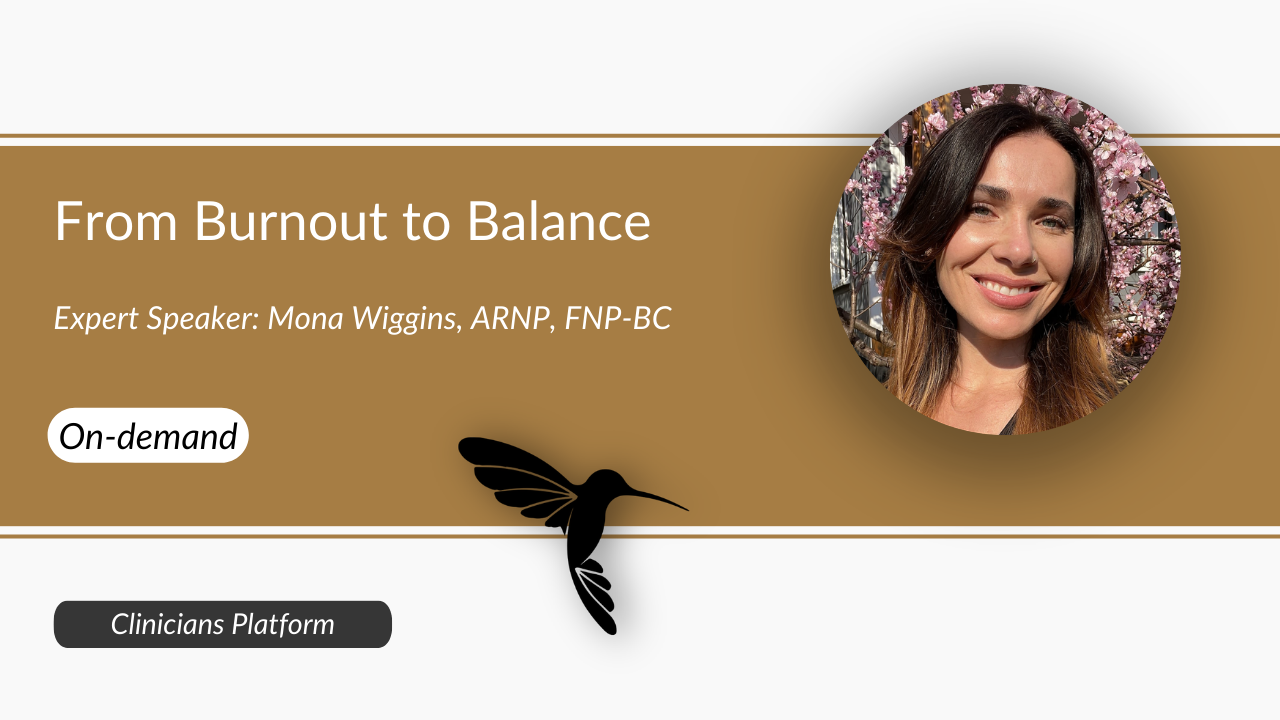 From Burnout to Balance

Expert Speaker: Mona Wiggins, ARNP, FNP-BC

On-demand

Clinicians Platform